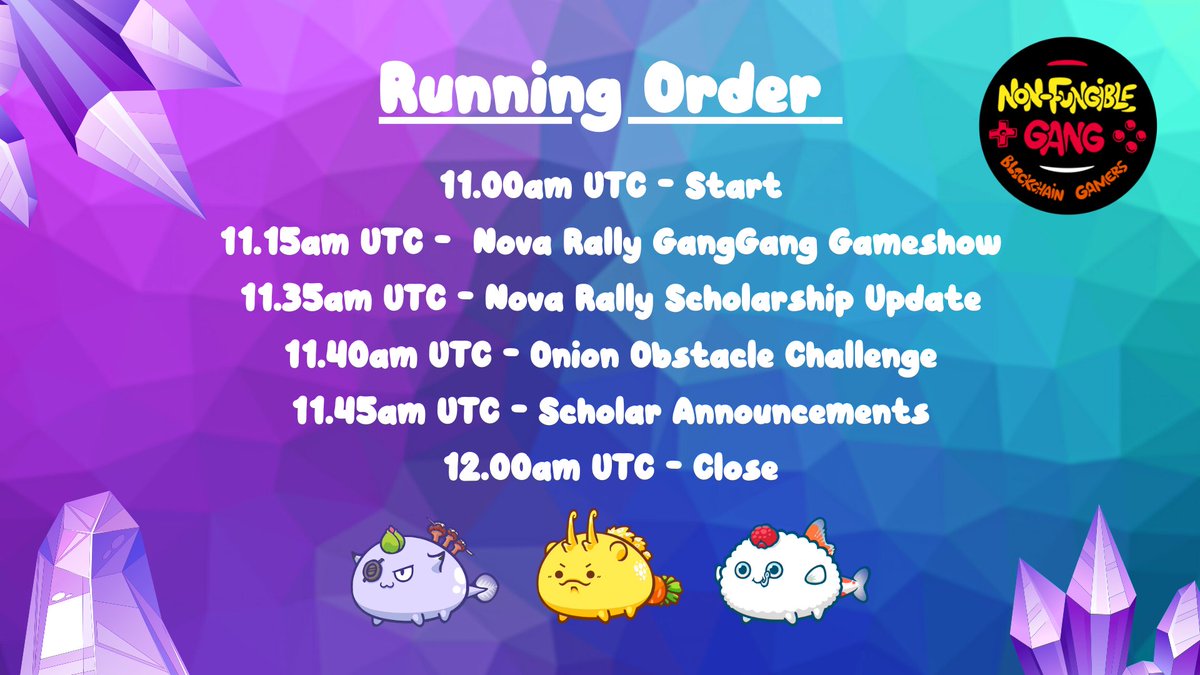 Running Order

NON-FUNGIBLE GANG BLOCKCHAIN GAMERS

11.00am UTC - Start
11.15am UTC - Nova Rally GangGang Gameshow
11.35am UTC - Nova Rally Scholarship Update
11.40am UTC - Onion Obstacle Challenge
11.45am UTC - Scholar Announcements
12.00am UTC - Close